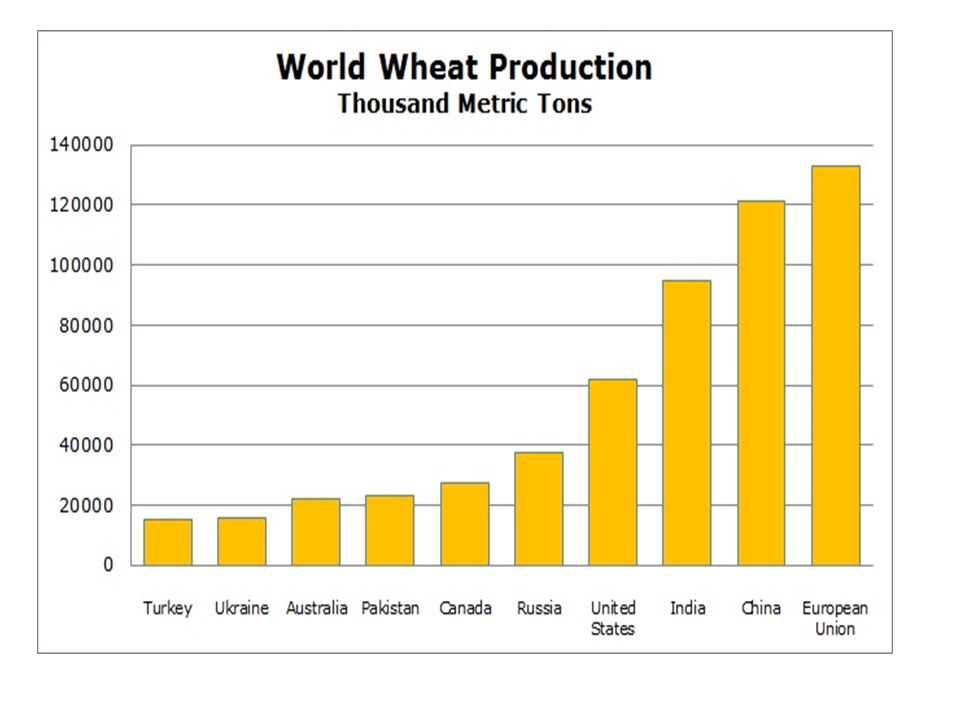 World Wheat Production
Thousand Metric Tons

140000
120000
100000
80000
60000
40000
20000
0

Turkey
Ukraine
Australia
Pakistan
Canada
Russia
United States
India
China
European Union